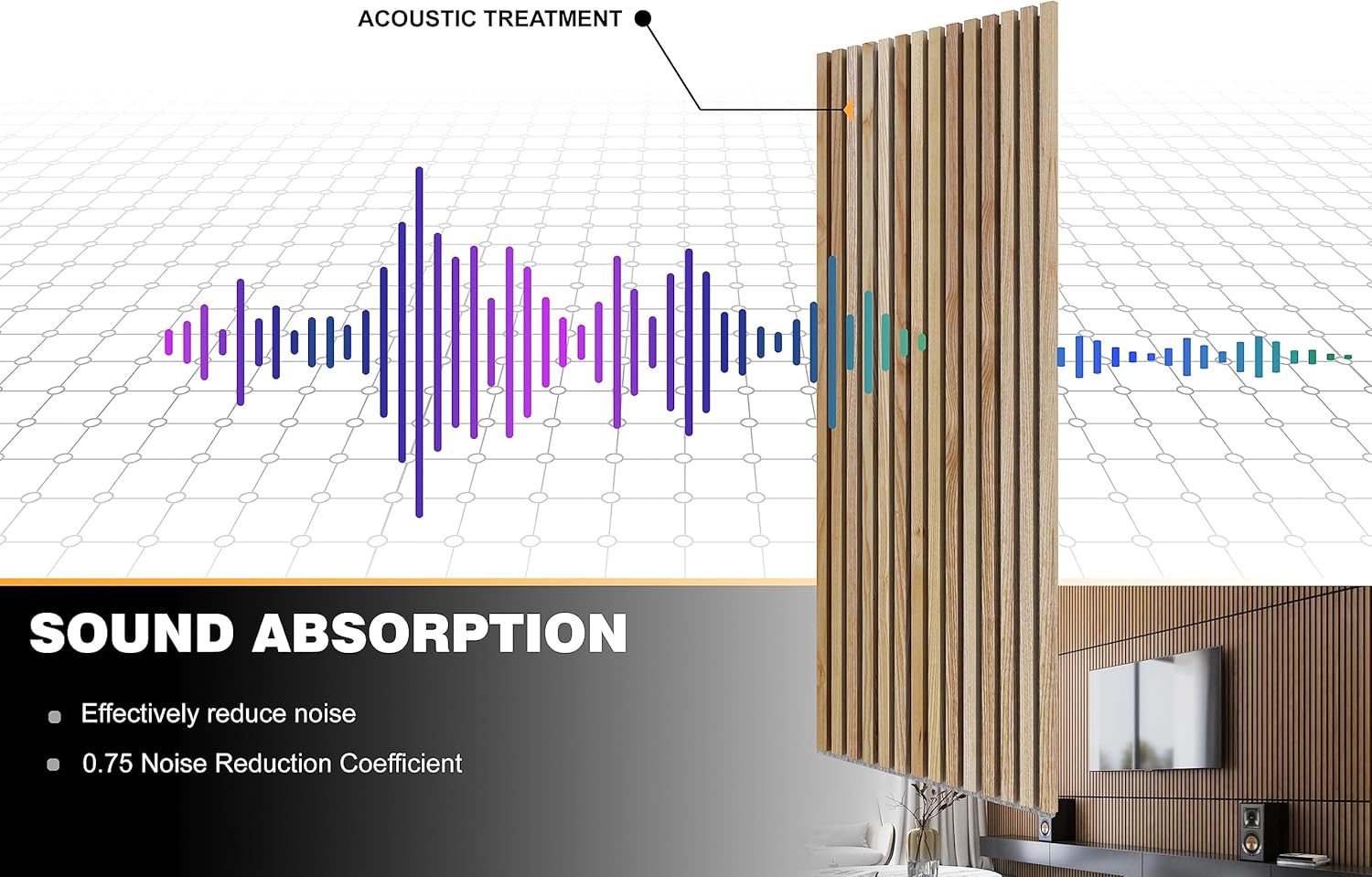 ACOUSTIC TREATMENT

SOUND ABSORPTION

Effectively reduce noise

0.75 Noise Reduction Coefficient